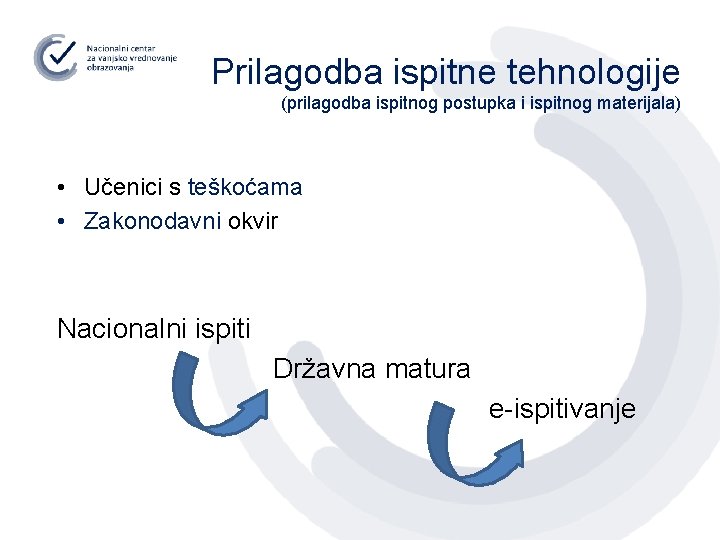 Nacionalni centar za vanjsko vrednovanje obrazovanja

Prilagodba ispitne tehnologije
(prilagodba ispitnog postupka i ispitnog materijala)

• Učenici s teškoćama
• Zakonodavni okvir

Nacionalni ispiti

Državna matura

e-ispitivanje